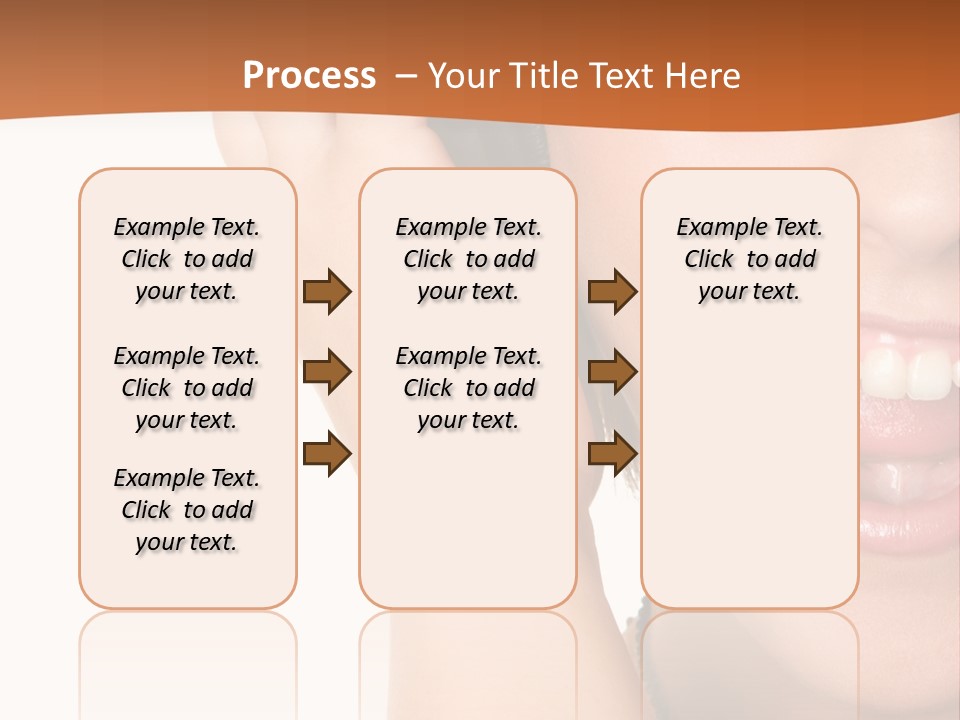 Process – Your Title Text Here

Example Text. Click to add your text.

Example Text. Click to add your text.

Example Text. Click to add your text.

Example Text. Click to add your text.

Example Text. Click to add your text.

Example Text. Click to add your text.